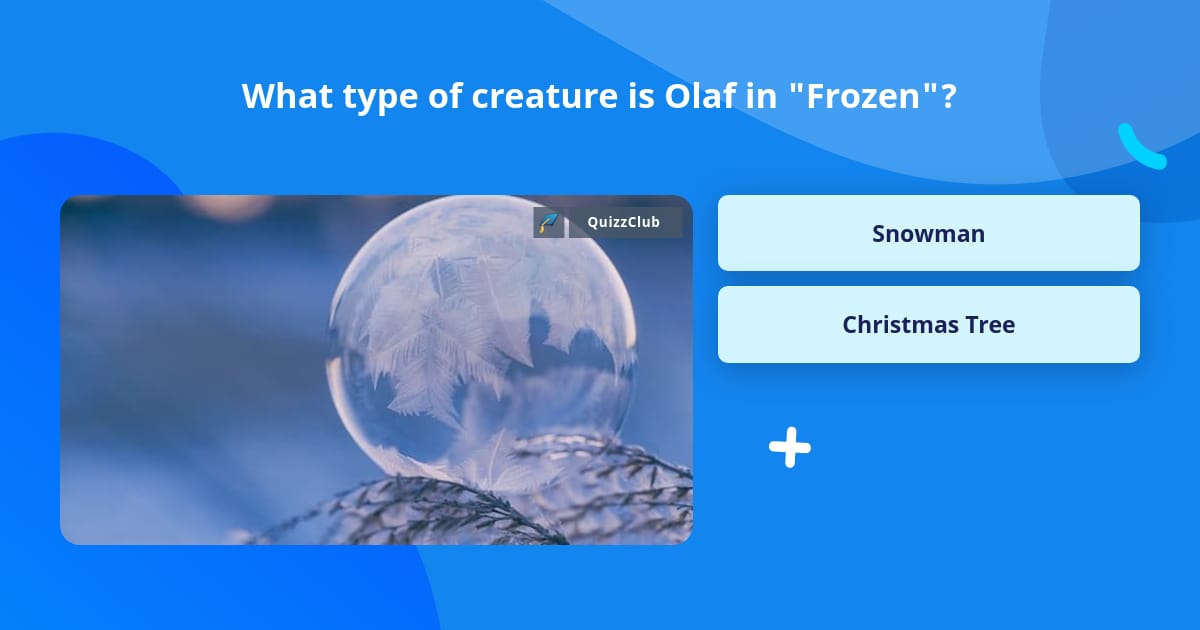 What type of creature is Olaf in "Frozen"?

QuizzClub

Snowman

Christmas Tree